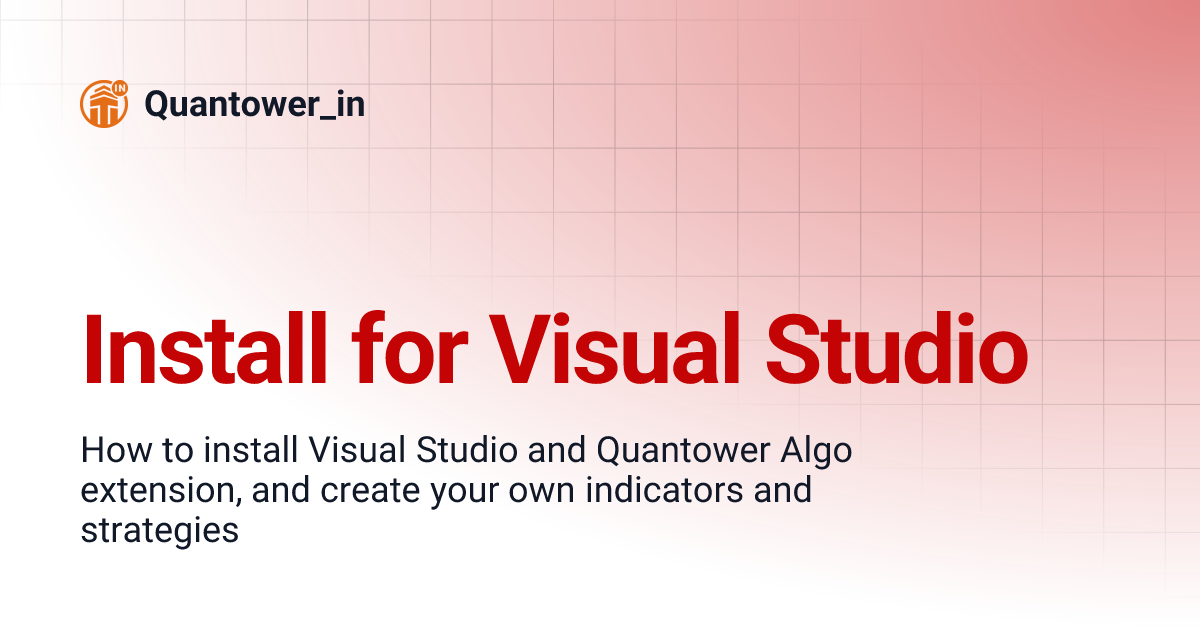 IN

Quantower_in

Install for Visual Studio

How to install Visual Studio and Quantower Algo extension, and create your own indicators and strategies